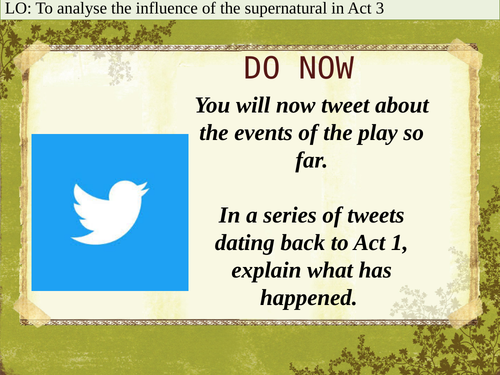 LO: To analyse the influence of the supernatural in Act 3

DO NOW

You will now tweet about the events of the play so far.

In a series of tweets dating back to Act 1, explain what has happened.